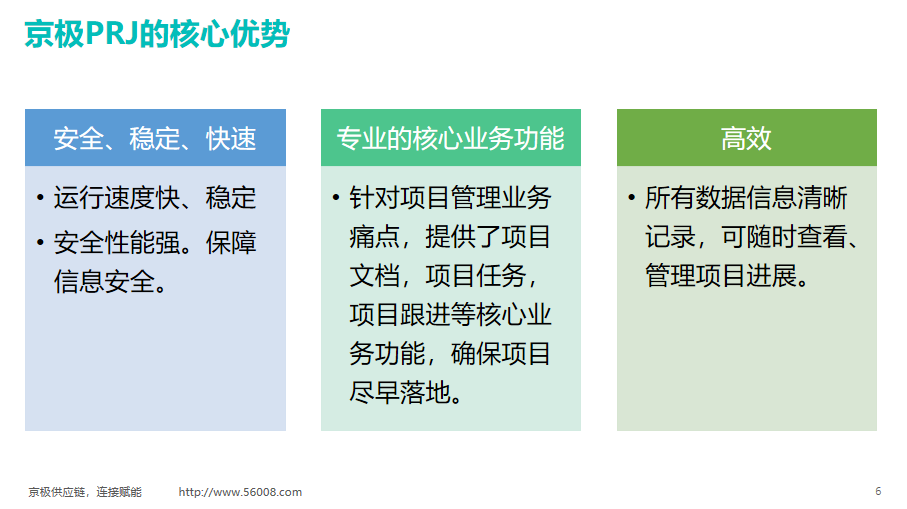 京极PRJ的核心优势

安全、稳定、快速

• 运行速度快、稳定
• 安全性能强。保障信息安全。

专业的核心业务功能

• 针对项目管理业务痛点，提供了项目文档，项目任务，项目跟进等核心业务功能，确保项目尽早落地。

高效

• 所有数据信息清晰记录，可随时查看、管理项目进展。

京极供应链，连接赋能 http://www.56008.com

6